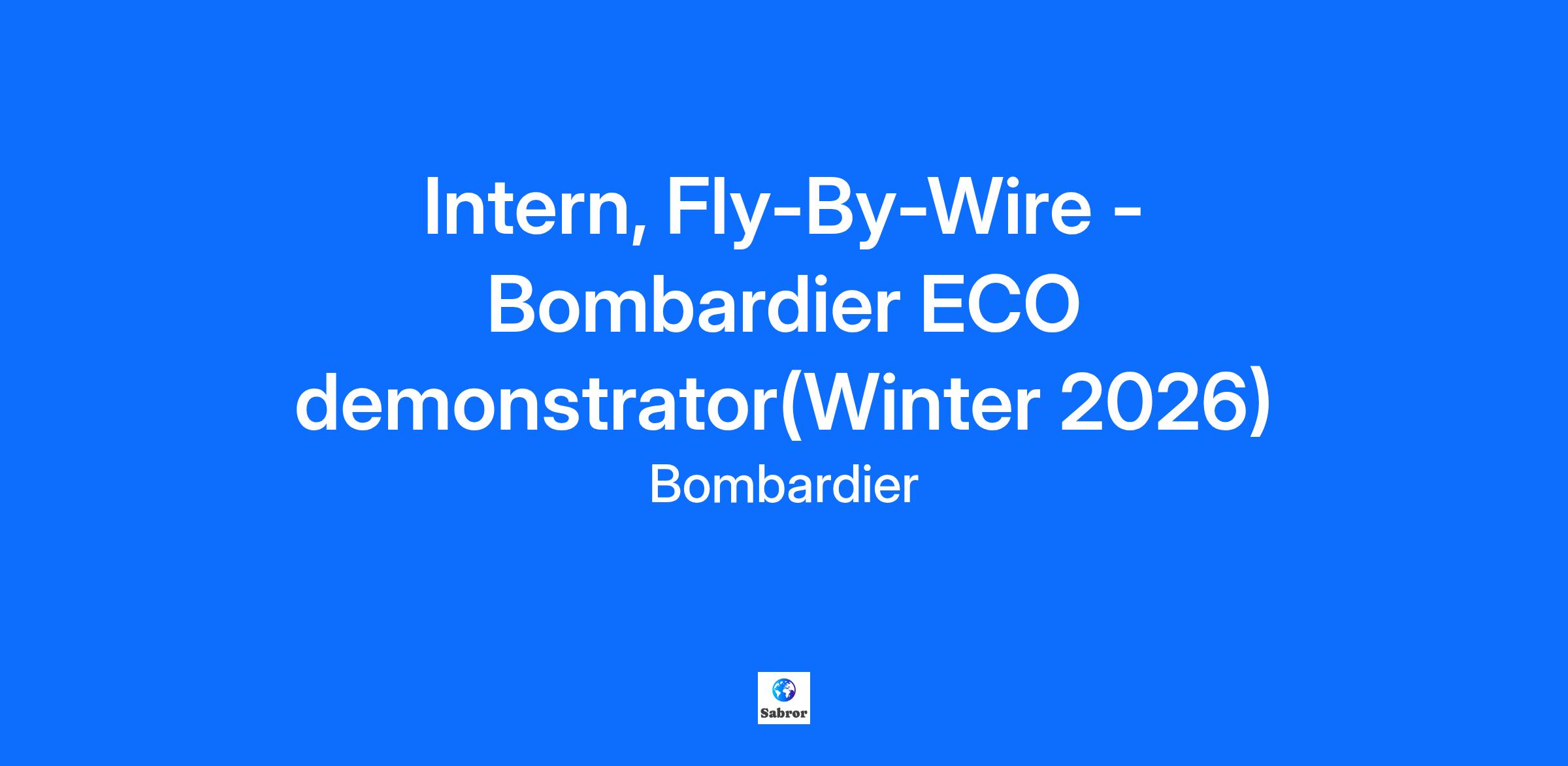 Intern, Fly-By-Wire - Bombardier ECO demonstrator(Winter 2026)

Bombardier

Sabror